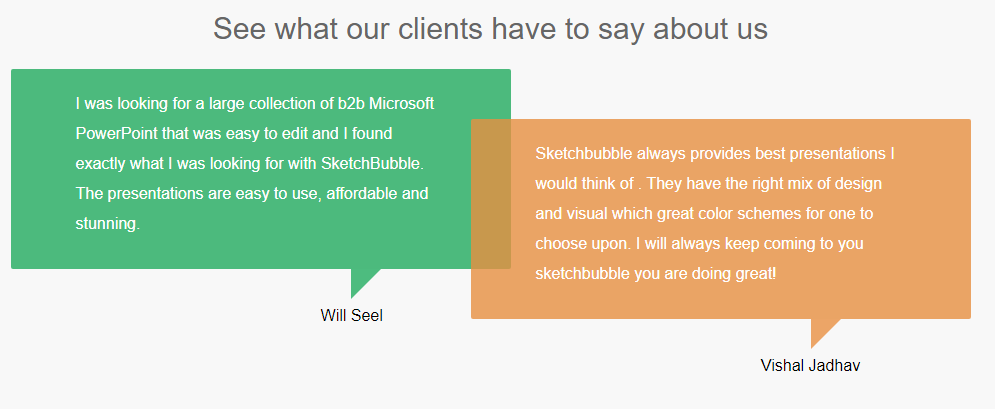 See what our clients have to say about us

I was looking for a large collection of b2b Microsoft PowerPoint that was easy to edit and I found exactly what I was looking for with SketchBubble. The presentations are easy to use, affordable and stunning.

Will Seel

Sketchbubble always provides best presentations I would think of . They have the right mix of design and visual which great color schemes for one to choose upon. I will always keep coming to you sketchbubble you are doing great!

Vishal Jadhav